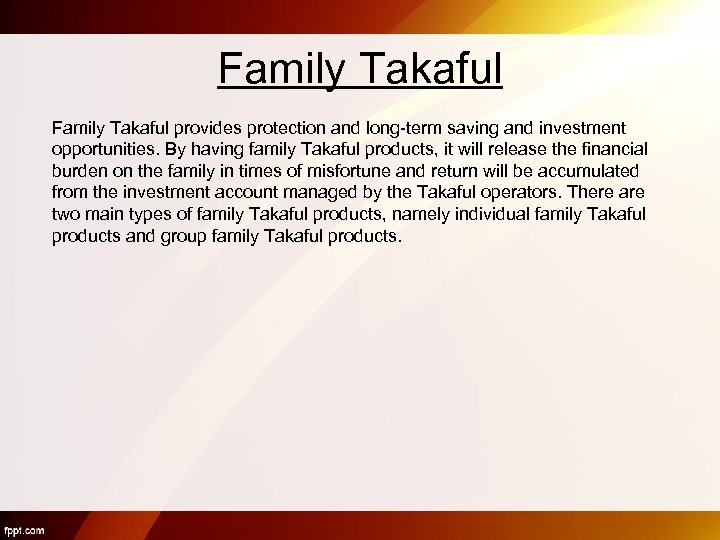 Family Takaful

Family Takaful provides protection and long-term saving and investment opportunities. By having family Takaful products, it will release the financial burden on the family in times of misfortune and return will be accumulated from the investment account managed by the Takaful operators. There are two main types of family Takaful products, namely individual family Takaful products and group family Takaful products.

fppt.com